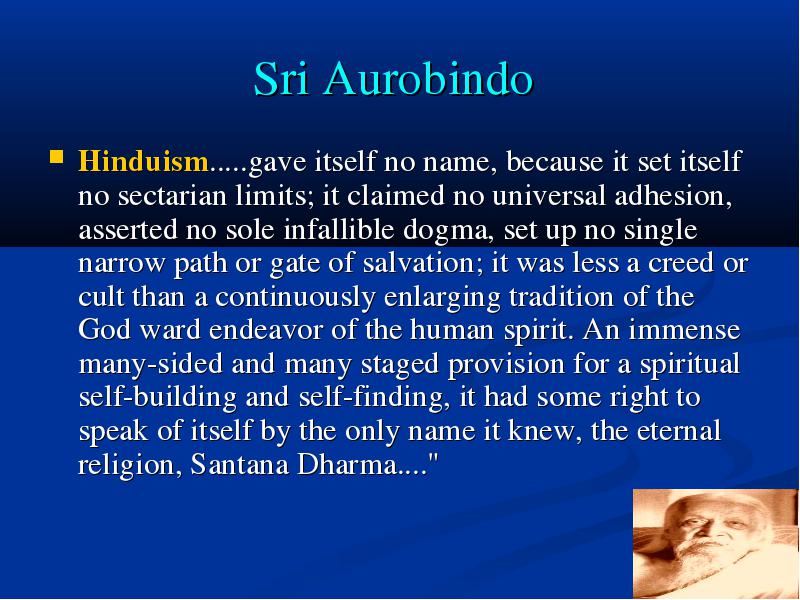 Sri Aurobindo

Hinduism.....gave itself no name, because it set itself no sectarian limits; it claimed no universal adhesion, asserted no sole infallible dogma, set up no single narrow path or gate of salvation; it was less a creed or cult than a continuously enlarging tradition of the God ward endeavor of the human spirit. An immense many-sided and many staged provision for a spiritual self-building and self-finding, it had some right to speak of itself by the only name it knew, the eternal religion, Santana Dharma...."